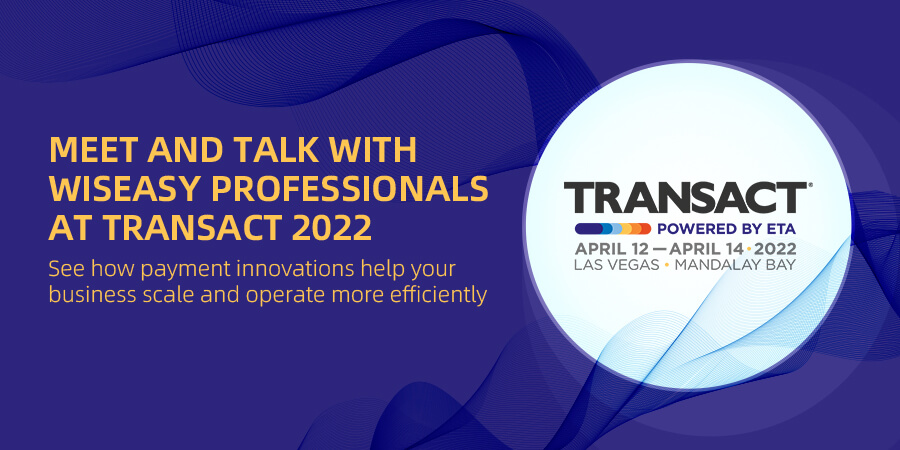 MEET AND TALK WITH WISEASY PROFESSIONALS AT TRANSACT 2022

See how payment innovations help your business scale and operate more efficiently

TRANSACT®
POWERED BY ETA
APRIL 12 — APRIL 14 • 2022
LAS VEGAS • MANDALAY BAY